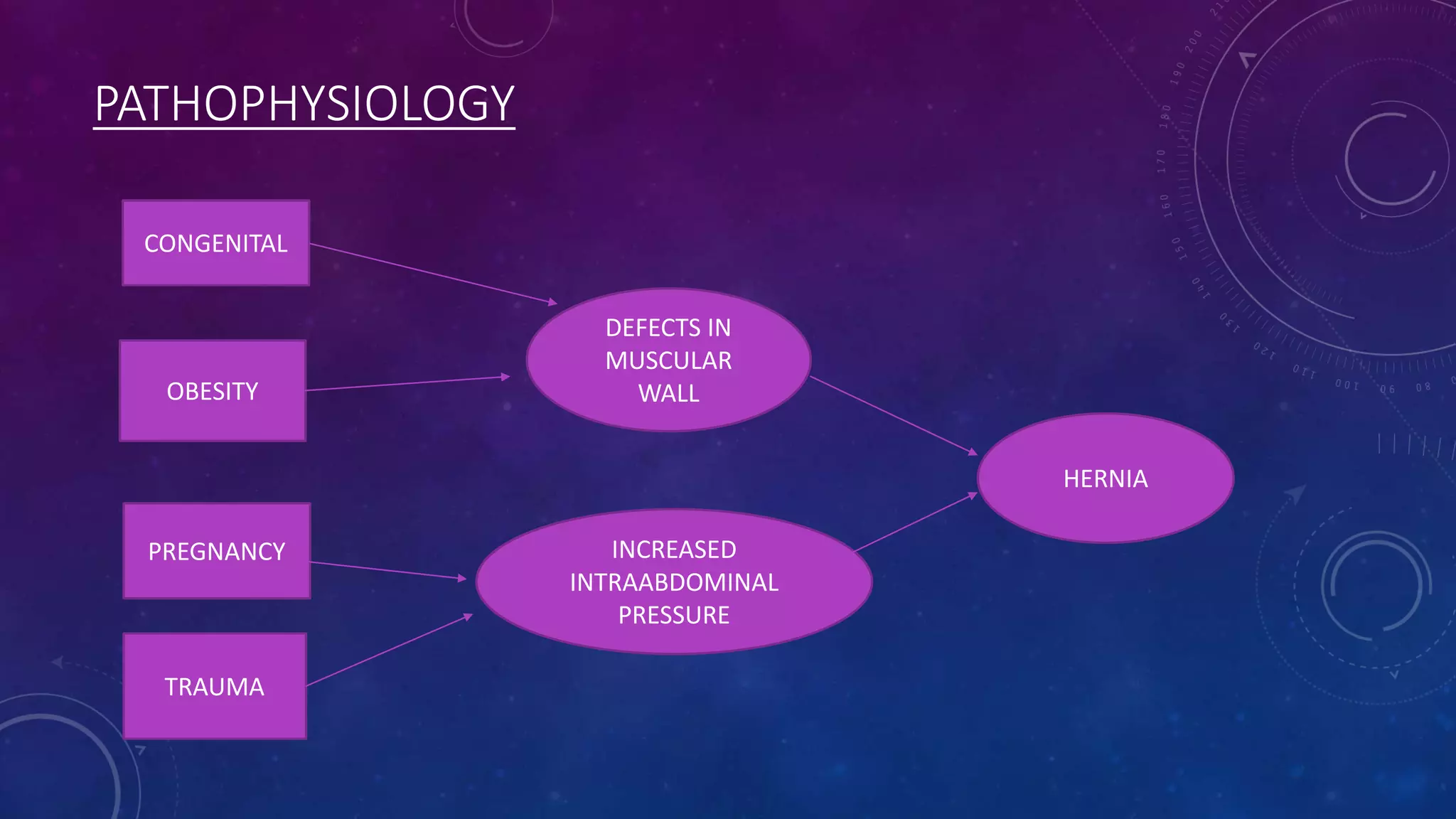 PATHOPHYSIOLOGY

CONGENITAL

OBESITY

PREGNANCY

TRAUMA

DEFECTS IN MUSCULAR WALL

INCREASED INTRAABDOMINAL PRESSURE

HERNIA